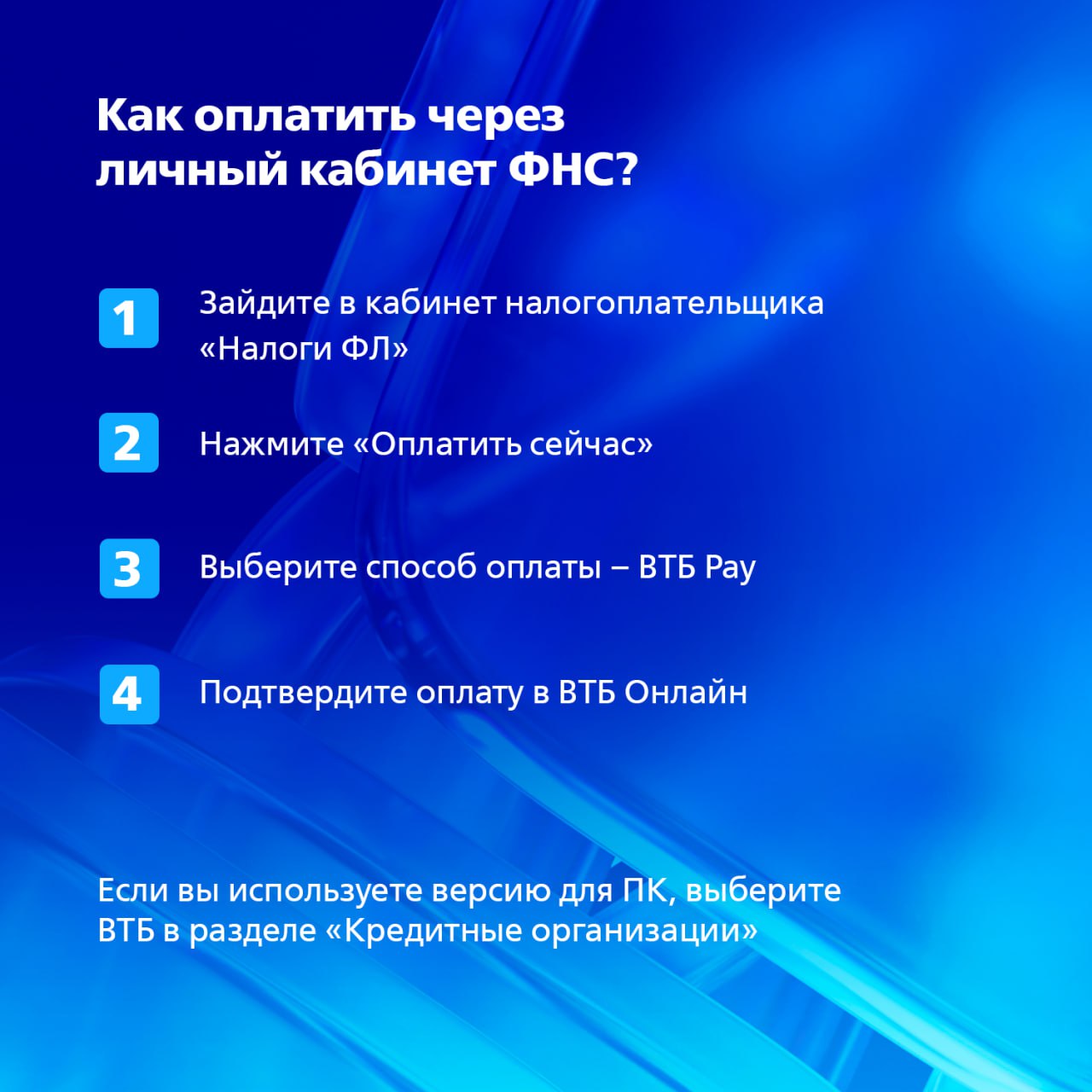 Как оплатить через личный кабинет ФНС?

1 Зайдите в кабинет налогоплательщика «Налоги ФЛ»

2 Нажмите «Оплатить сейчас»

3 Выберите способ оплаты – ВТБ Pay

4 Подтвердите оплату в ВТБ Онлайн

Если вы используете версию для ПК, выберите ВТБ в разделе «Кредитные организации»